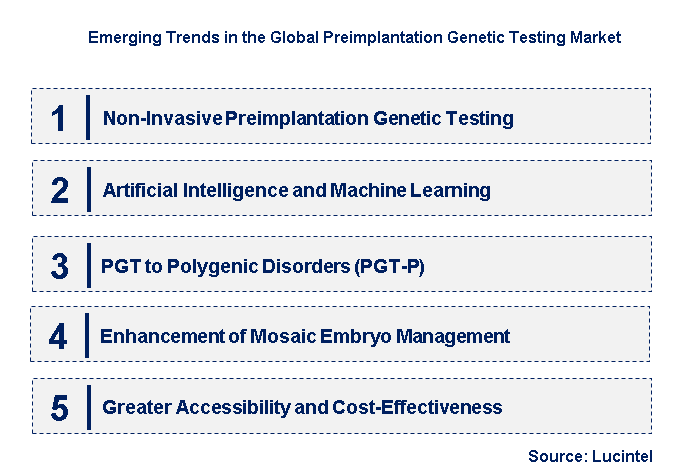 Emerging Trends in the Global Preimplantation Genetic Testing Market

1 Non-Invasive Preimplantation Genetic Testing

2 Artificial Intelligence and Machine Learning

3 PGT to Polygenic Disorders (PGT-P)

4 Enhancement of Mosaic Embryo Management

5 Greater Accessibility and Cost-Effectiveness

Source: Lucintel